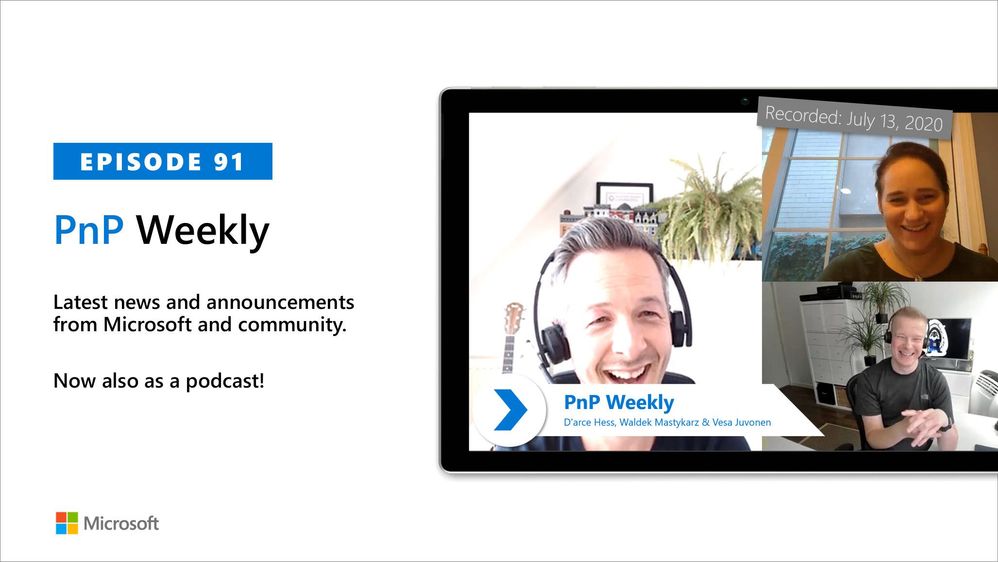 EPISODE 91

PnP Weekly

Latest news and announcements from Microsoft and community.

Now also as a podcast!

Microsoft

Recorded: July 13, 2020

PnP Weekly
D'arce Hess, Waldek Mastykarz & Vesa Juvonen